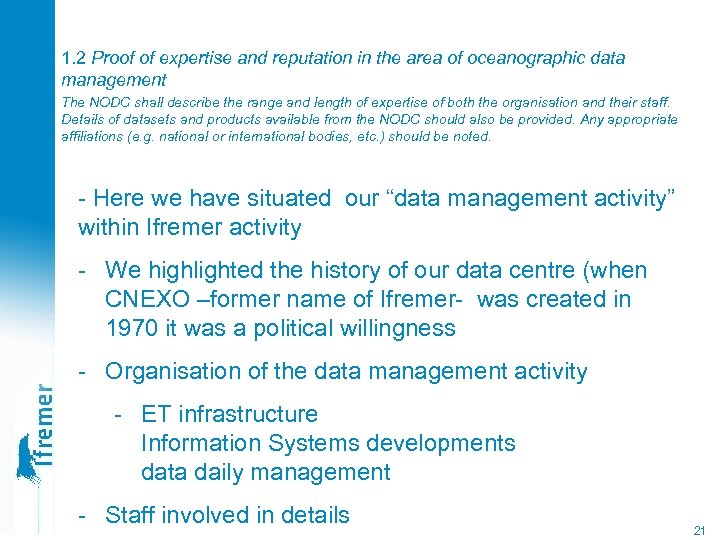 1.2 Proof of expertise and reputation in the area of oceanographic data management

The NODC shall describe the range and length of expertise of both the organisation and their staff. Details of datasets and products available from the NODC should also be provided. Any appropriate affiliations (e.g. national or international bodies, etc.) should be noted.

- Here we have situated our “data management activity” within Ifremer activity

- We highlighted the history of our data centre (when CNEXO –former name of Ifremer- was created in 1970 it was a political willingness

- Organisation of the data management activity

- ET infrastructure
Information Systems developments
data daily management

- Staff involved in details

Ifremer

21